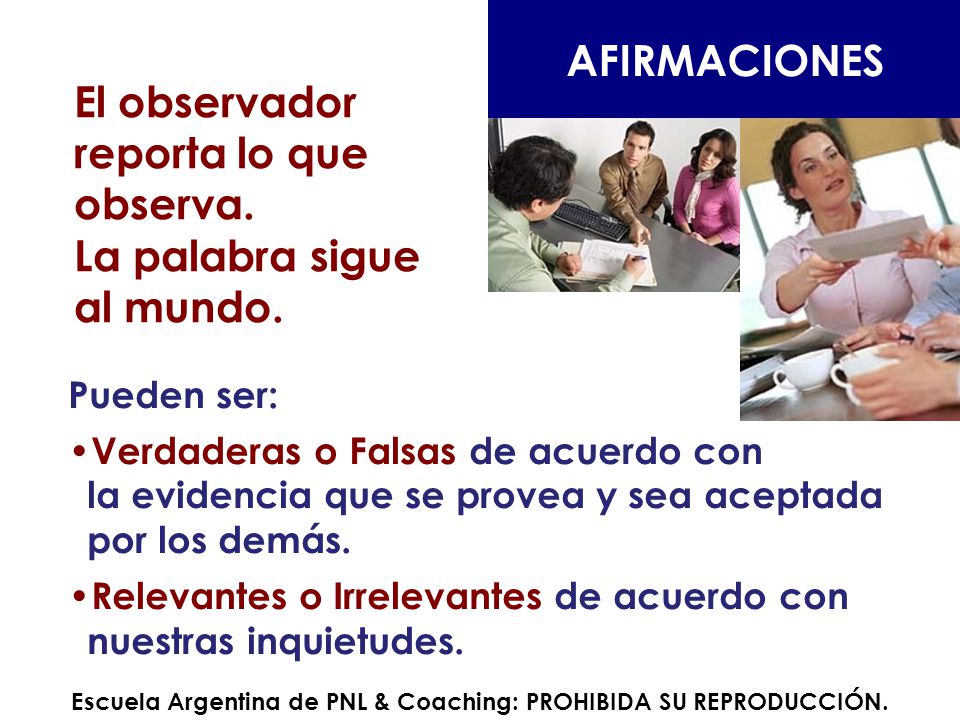 AFIRMACIONES

El observador reporta lo que observa.
La palabra sigue al mundo.

Pueden ser:

•Verdaderas o Falsas de acuerdo con la evidencia que se provea y sea aceptada por los demás.

•Relevantes o Irrelevantes de acuerdo con nuestras inquietudes.

Escuela Argentina de PNL & Coaching: PROHIBIDA SU REPRODUCCIÓN.